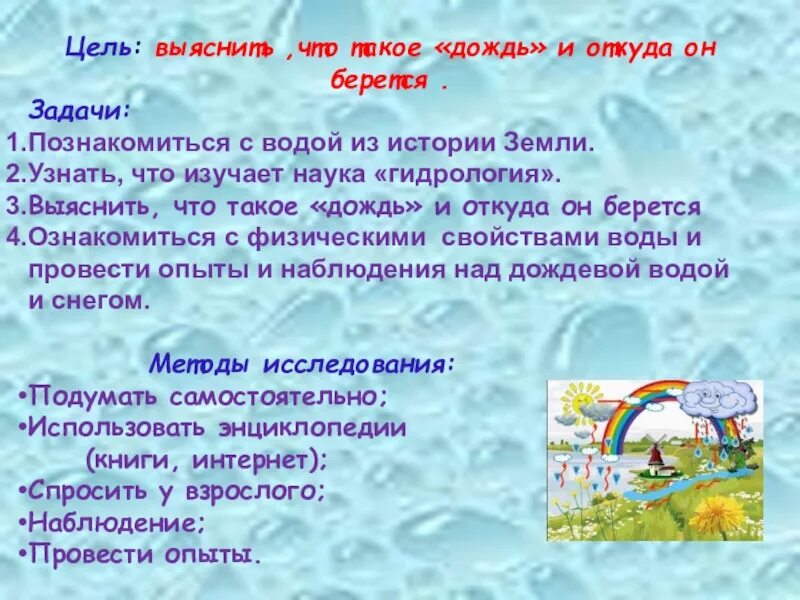 Цель: выяснить ,что такое «дождь» и откуда он берется .

Задачи:
1.Познакомиться с водой из истории Земли.
2.Узнать, что изучает наука «гидрология».
3.Выяснить, что такое «дождь» и откуда он берется
4.Ознакомиться с физическими свойствами воды и провести опыты и наблюдения над дождевой водой и снегом.

Методы исследования:
•Подумать самостоятельно;
•Использовать энциклопедии (книги, интернет);
•Спросить у взрослого;
•Наблюдение;
•Провести опыты.